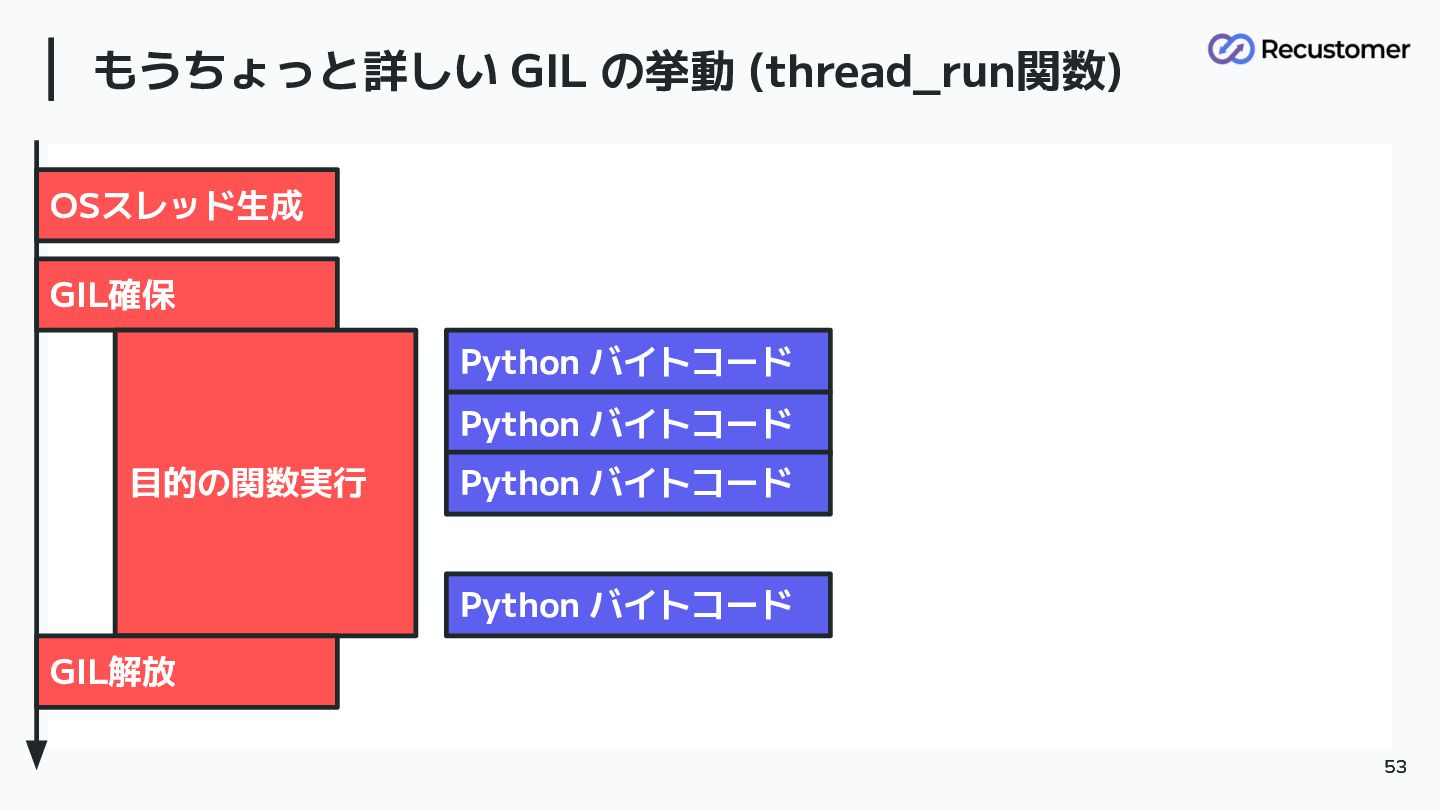 もうちょっと詳しい GIL の挙動 (thread_run関数)

Recustomer

OSスレッド生成

GIL確保

目的の関数実行

Python バイトコード

Python バイトコード

Python バイトコード

Python バイトコード

GIL解放

53